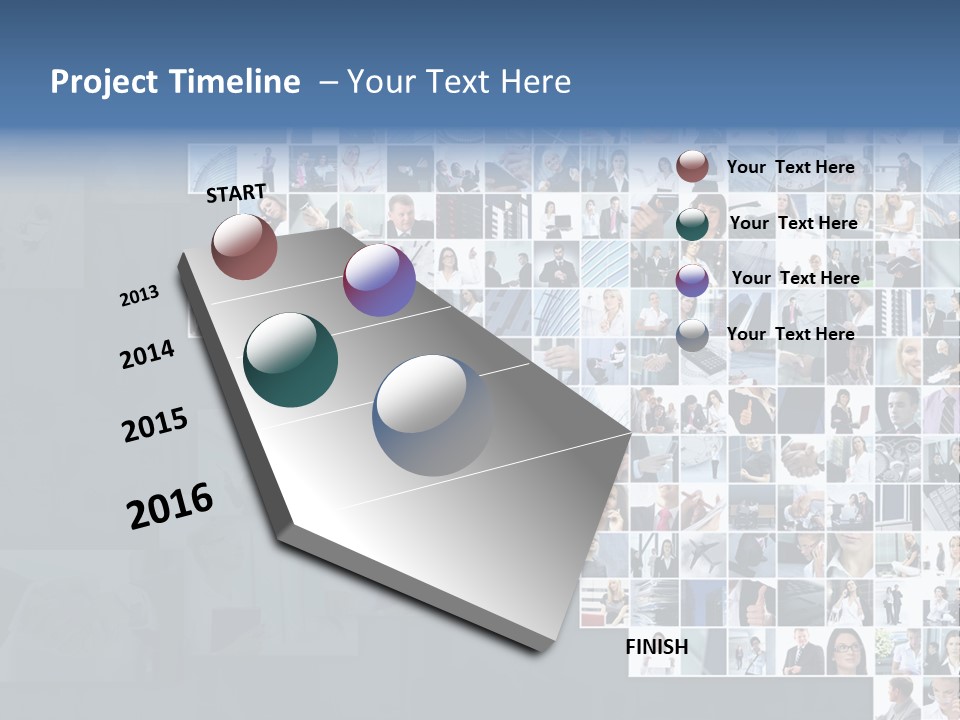 Project Timeline – Your Text Here

START

2013

2014

2015

2016

FINISH

Your Text Here

Your Text Here

Your Text Here

Your Text Here